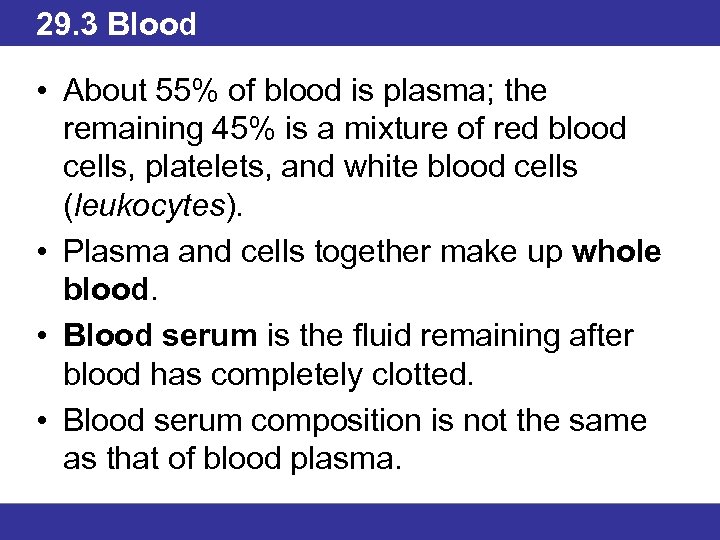 29.3 Blood

• About 55% of blood is plasma; the remaining 45% is a mixture of red blood cells, platelets, and white blood cells (leukocytes).

• Plasma and cells together make up whole blood.

• Blood serum is the fluid remaining after blood has completely clotted.

• Blood serum composition is not the same as that of blood plasma.